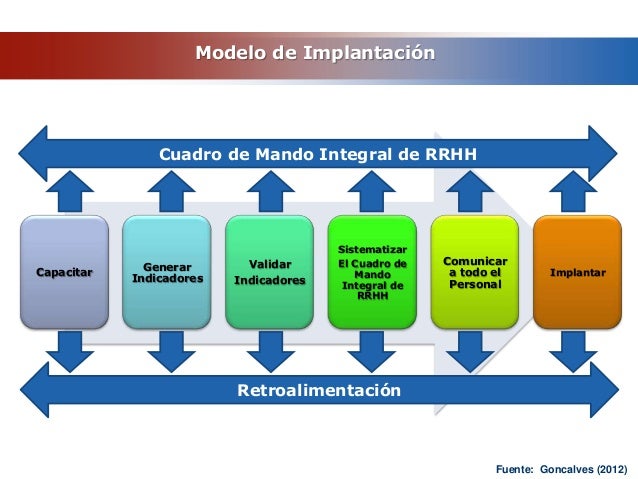 Modelo de Implantación

Cuadro de Mando Integral de RRHH

Capacitar

Generar Indicadores

Validar Indicadores

Sistematizar El Cuadro de Mando Integral de RRHH

Comunicar a todo el Personal

Implantar

Retroalimentación

Fuente: Goncalves (2012)